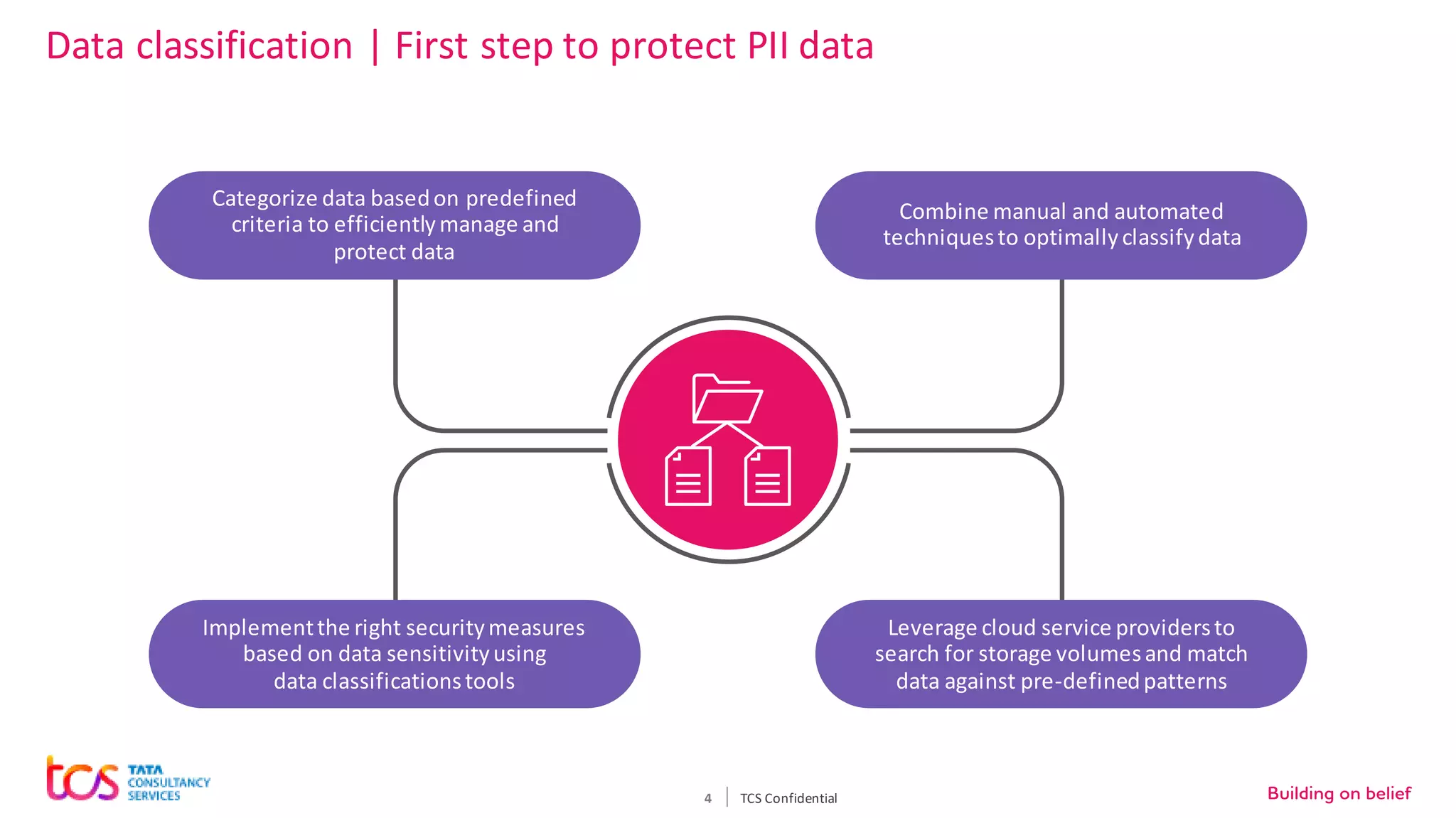 Data classification | First step to protect PII data

Categorize data based on predefined criteria to efficiently manage and protect data

Combine manual and automated techniques to optimally classify data

Implement the right security measures based on data sensitivity using data classifications tools

Leverage cloud service providers to search for storage volumes and match data against pre-defined patterns

tcs TATA CONSULTANCY SERVICES

4 | TCS Confidential

Building on belief